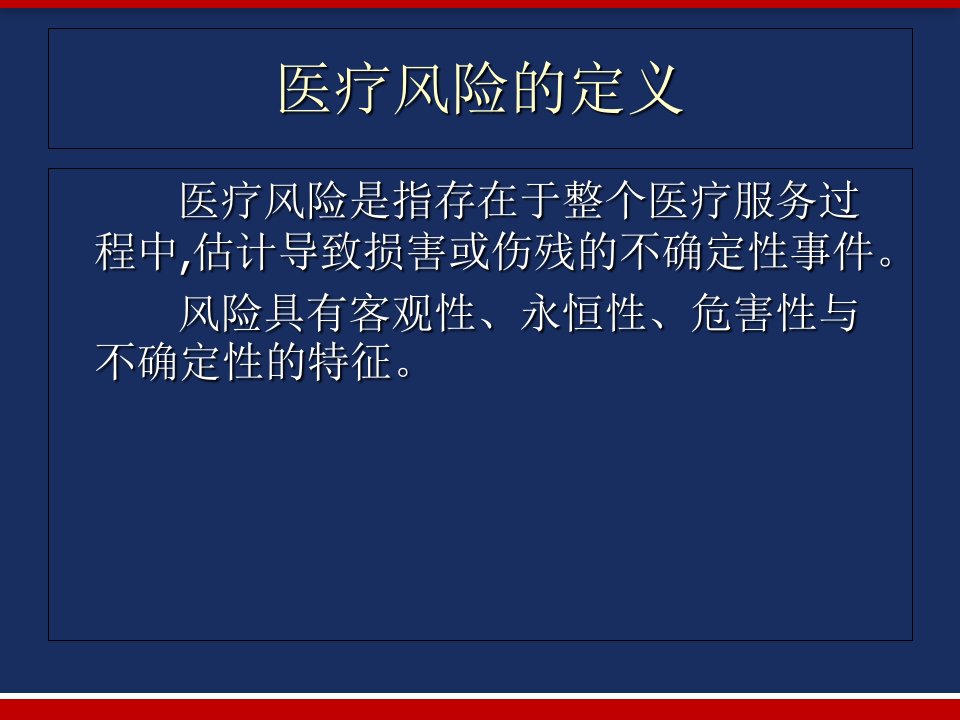 医疗风险的定义

医疗风险是指存在于整个医疗服务过程中,估计导致损害或伤残的不确定性事件。

风险具有客观性、永恒性、危害性与不确定性的特征。